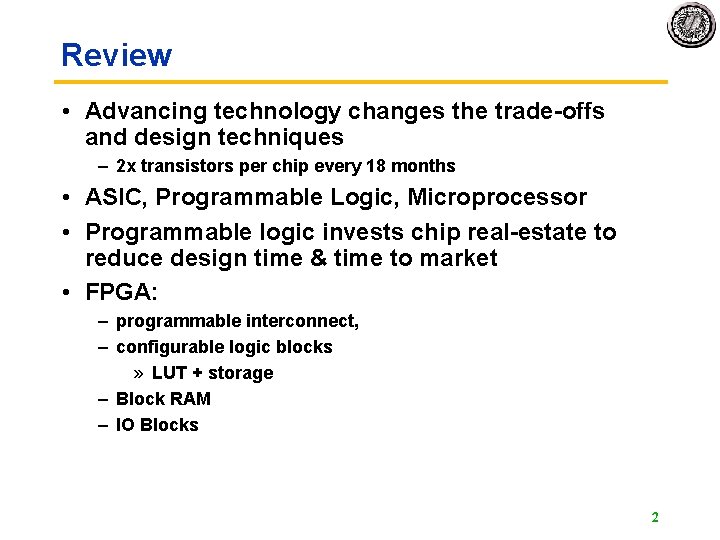 Review

• Advancing technology changes the trade-offs and design techniques
– 2x transistors per chip every 18 months
• ASIC, Programmable Logic, Microprocessor
• Programmable logic invests chip real-estate to reduce design time & time to market
• FPGA:
– programmable interconnect,
– configurable logic blocks
» LUT + storage
– Block RAM
– IO Blocks

2